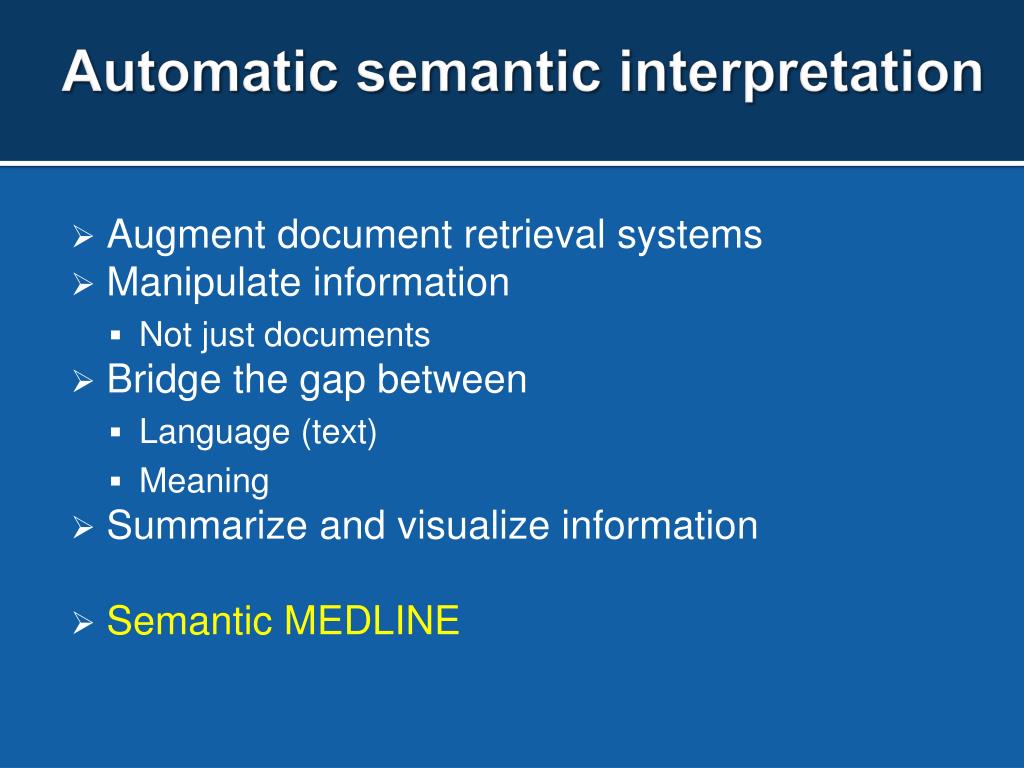 Automatic semantic interpretation

➢ Augment document retrieval systems
➢ Manipulate information
▪ Not just documents
➢ Bridge the gap between
▪ Language (text)
▪ Meaning
➢ Summarize and visualize information

➢ Semantic MEDLINE